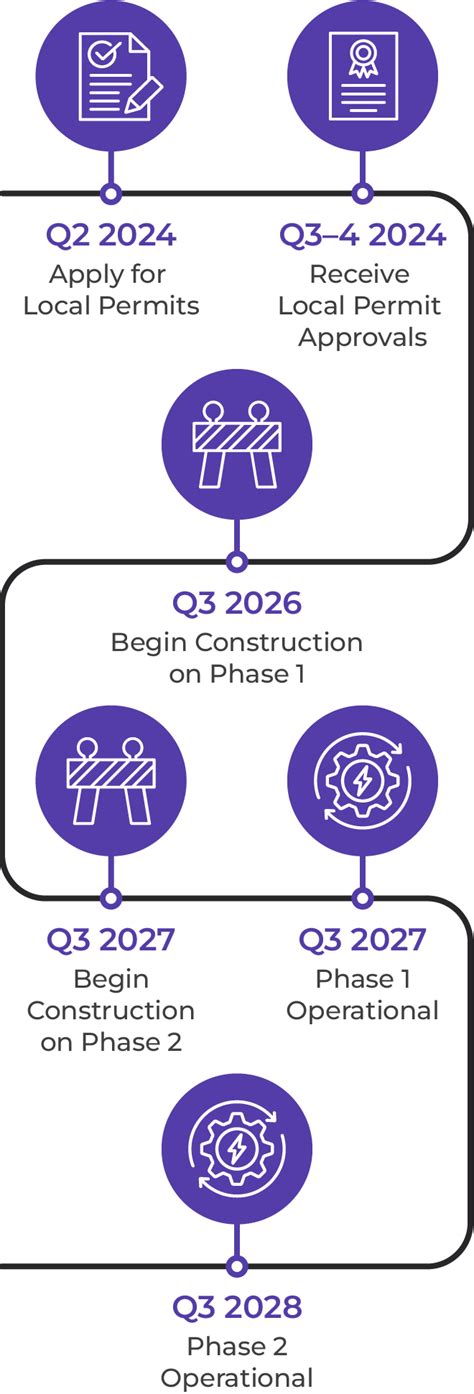 Q2 2024
Apply for Local Permits

Q3–4 2024
Receive Local Permit Approvals

Q3 2026
Begin Construction on Phase 1

Q3 2027
Begin Construction on Phase 2

Q3 2027
Phase 1 Operational

Q3 2028
Phase 2 Operational